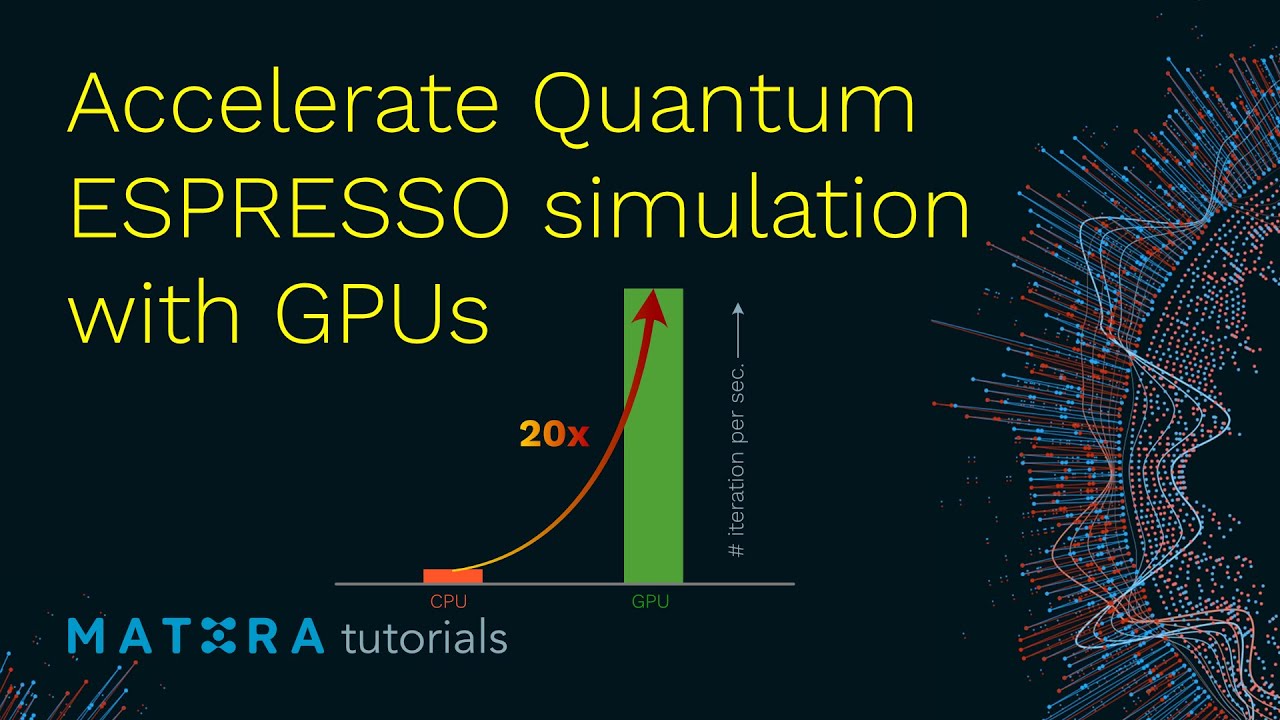 Accelerate Quantum ESPRESSO simulation with GPUs

20x

# iteration per sec.

CPU

GPU

MAT3RA tutorials